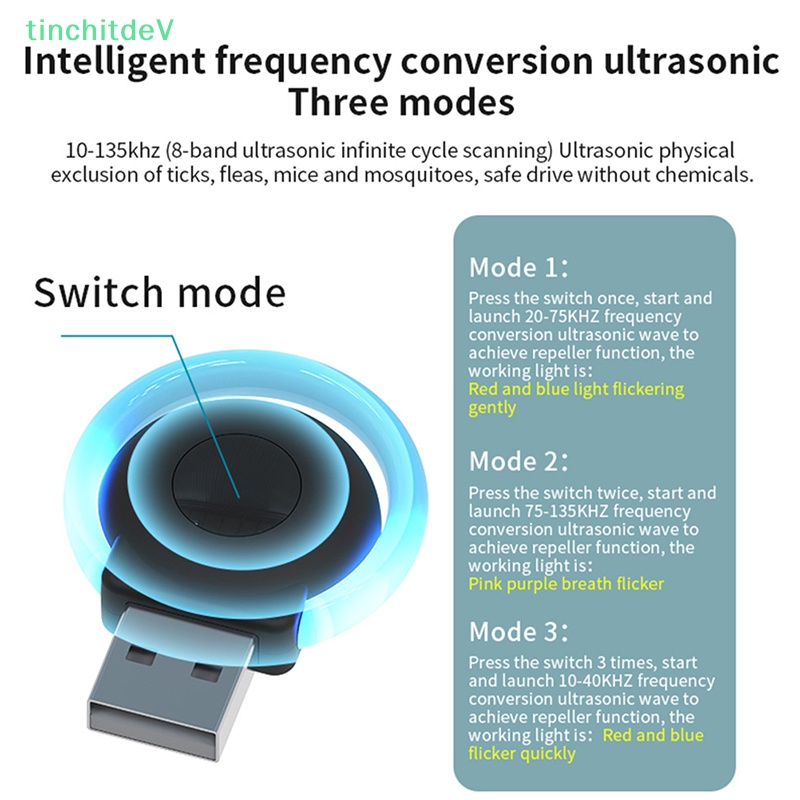 tinchitdeV

Intelligent frequency conversion ultrasonic
Three modes

10-135khz (8-band ultrasonic infinite cycle scanning) Ultrasonic physical exclusion of ticks, fleas, mice and mosquitoes, safe drive without chemicals.

Switch mode

Mode 1:
Press the switch once, start and launch 20-75KHZ frequency conversion ultrasonic wave to achieve repeller function, the working light is:
Red and blue light flickering gently

Mode 2:
Press the switch twice, start and launch 75-135KHZ frequency conversion ultrasonic wave to achieve repeller function, the working light is:
Pink purple breath flicker

Mode 3:
Press the switch 3 times, start and launch 10-40KHZ frequency conversion ultrasonic wave to achieve repeller function, the working light is: Red and blue flicker quickly